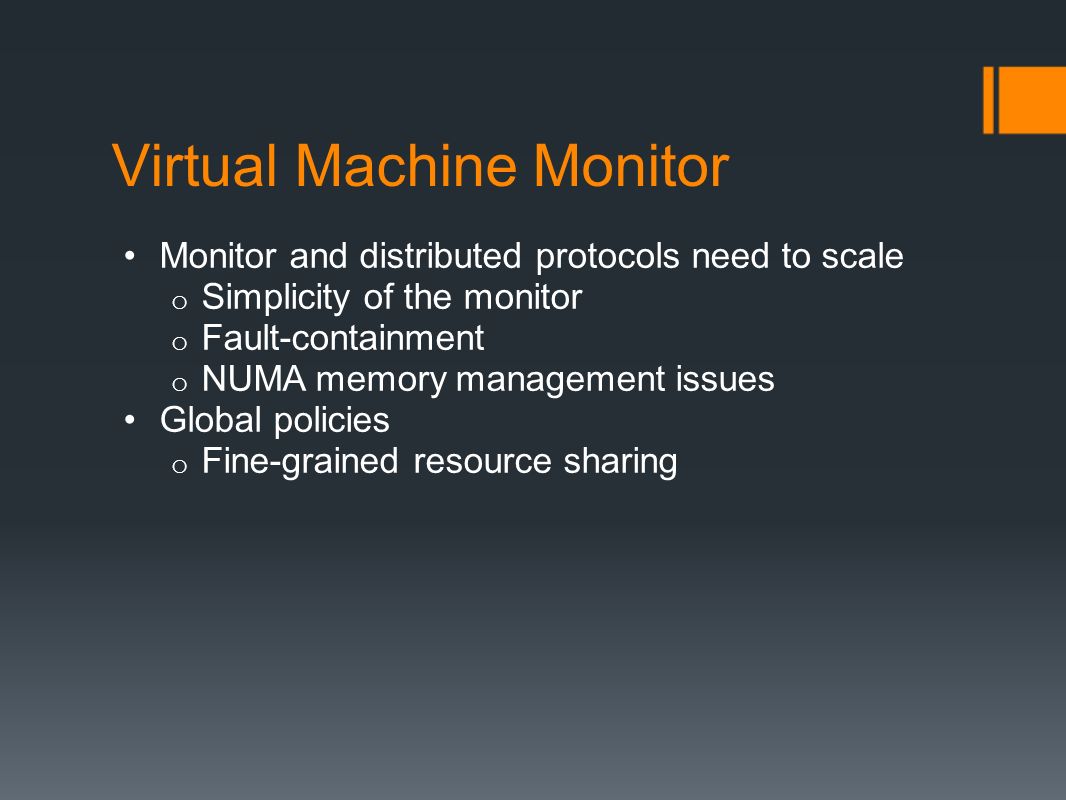 Virtual Machine Monitor

• Monitor and distributed protocols need to scale
  o Simplicity of the monitor
  o Fault-containment
  o NUMA memory management issues
• Global policies
  o Fine-grained resource sharing